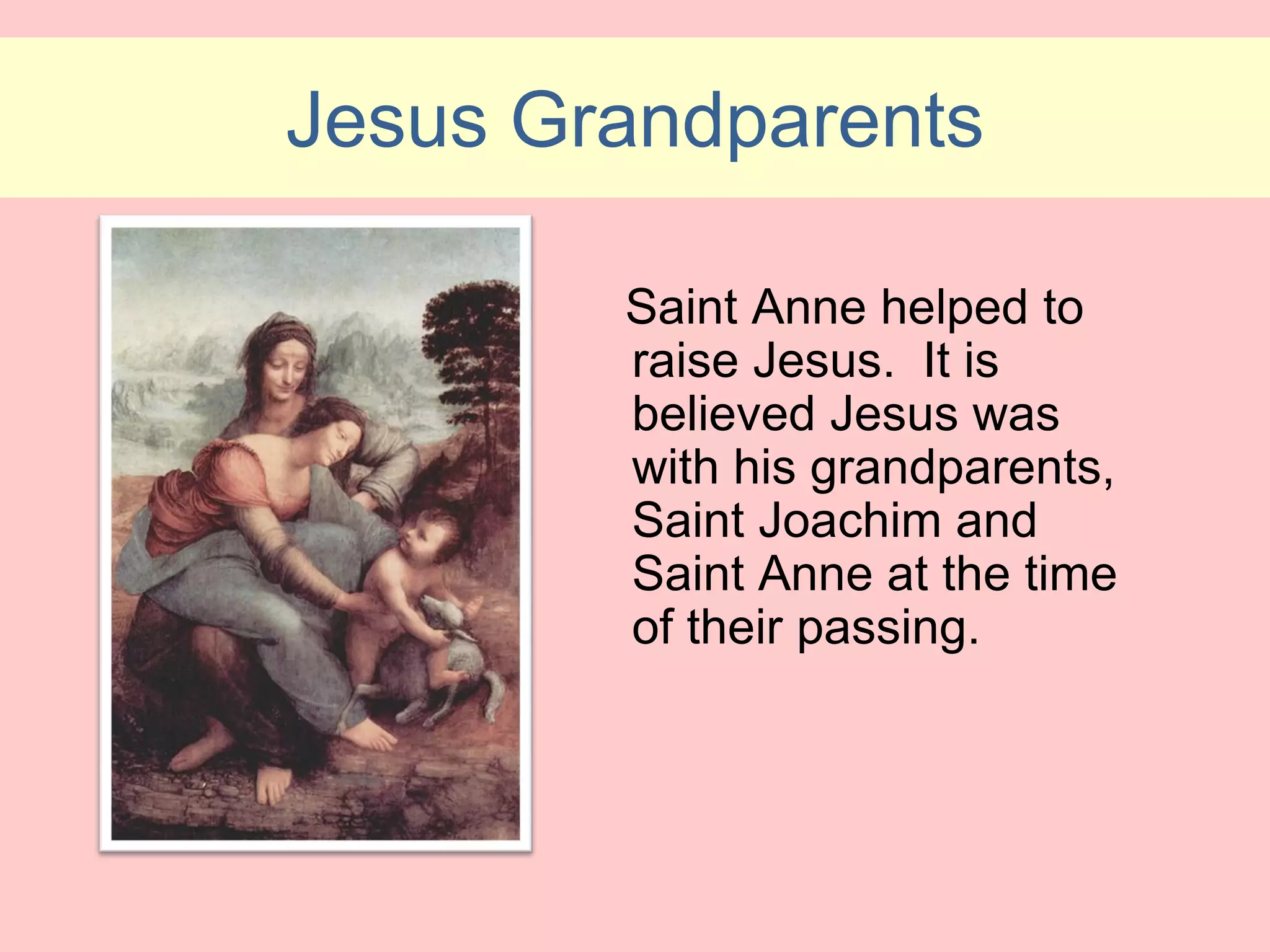 Jesus Grandparents

Saint Anne helped to raise Jesus. It is believed Jesus was with his grandparents, Saint Joachim and Saint Anne at the time of their passing.